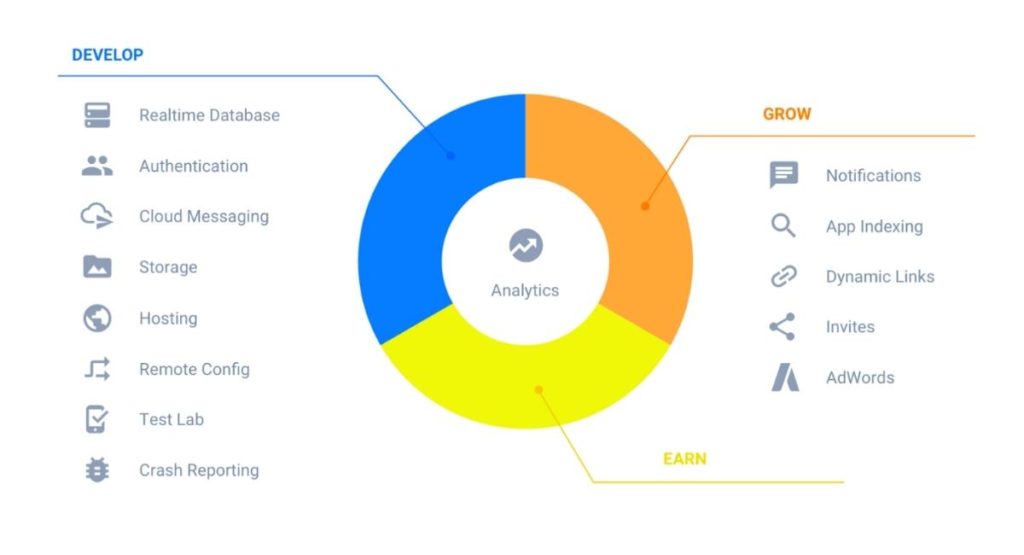 DEVELOP

Realtime Database

Authentication

Cloud Messaging

Storage

Hosting

Remote Config

Test Lab

Crash Reporting

Analytics

GROW

Notifications

App Indexing

Dynamic Links

Invites

AdWords

EARN